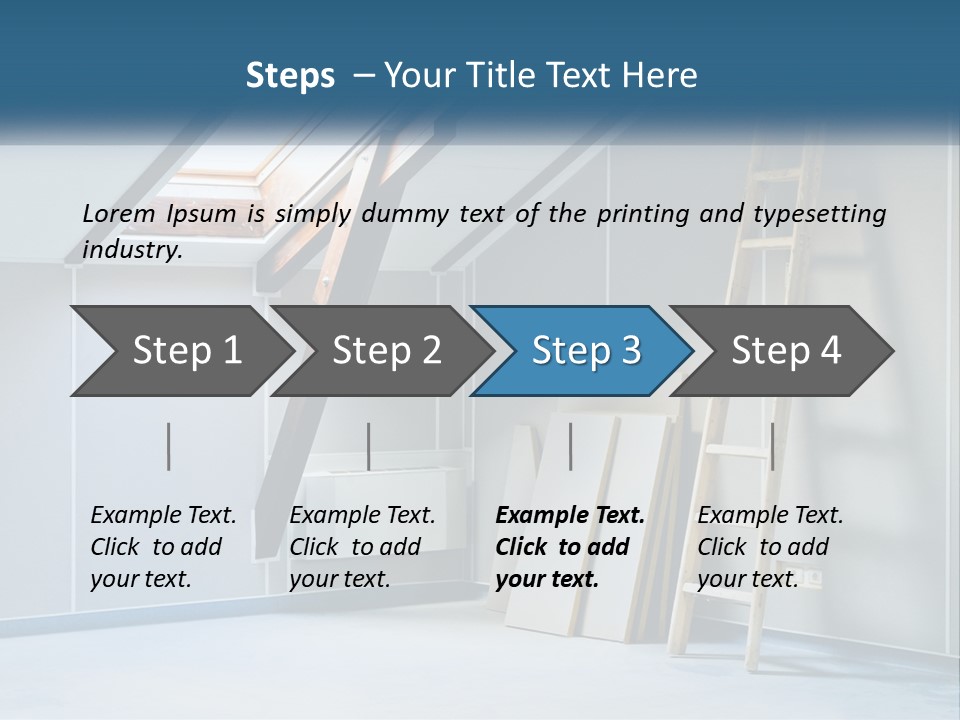 Steps – Your Title Text Here

Lorem Ipsum is simply dummy text of the printing and typesetting industry.

Step 1

Step 2

Step 3

Step 4

Example Text. Click to add your text.

Example Text. Click to add your text.

Example Text. Click to add your text.

Example Text. Click to add your text.